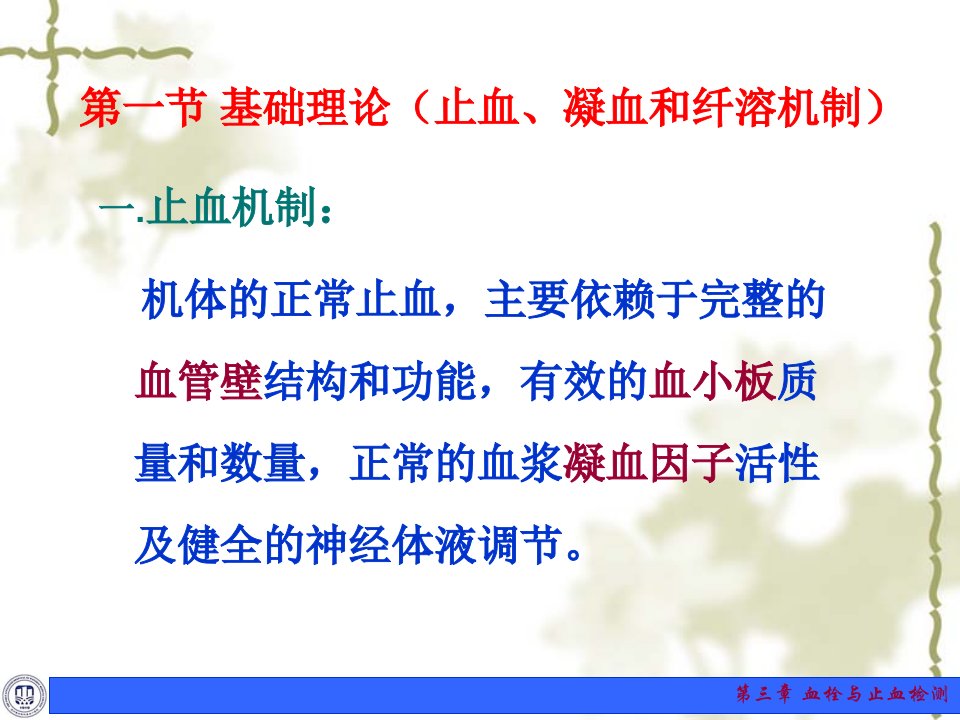 第一节 基础理论（止血、凝血和纤溶机制）

一.止血机制：

机体的正常止血，主要依赖于完整的血管壁结构和功能，有效的血小板质量和数量，正常的血浆凝血因子活性及健全的神经体液调节。

第三章 血栓与止血检测